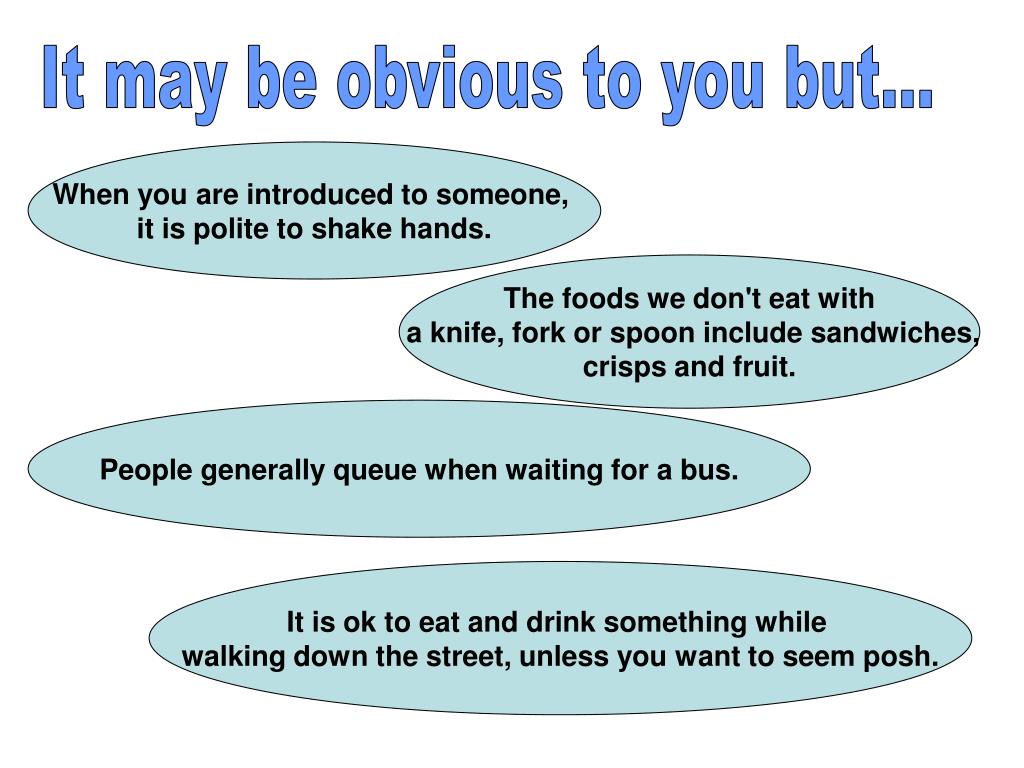 It may be obvious to you but...

When you are introduced to someone, it is polite to shake hands.

The foods we don't eat with a knife, fork or spoon include sandwiches, crisps and fruit.

People generally queue when waiting for a bus.

It is ok to eat and drink something while walking down the street, unless you want to seem posh.